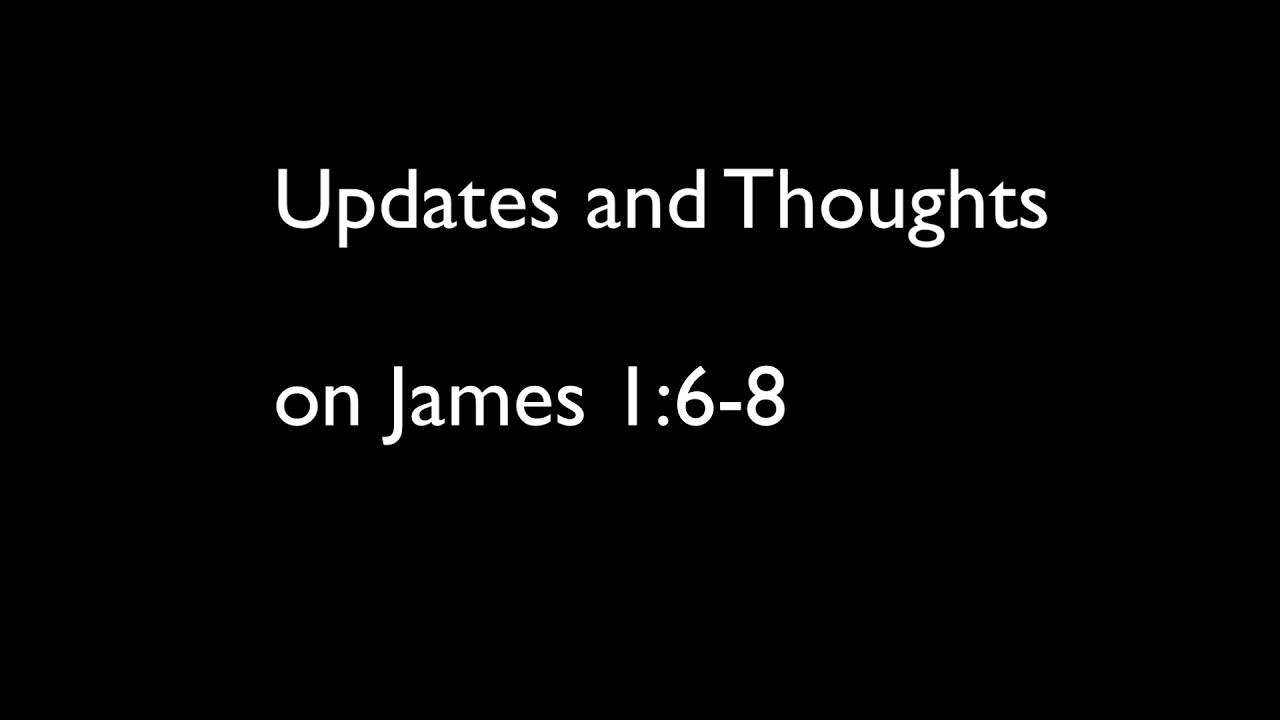 Updates and Thoughts

on James 1:6-8